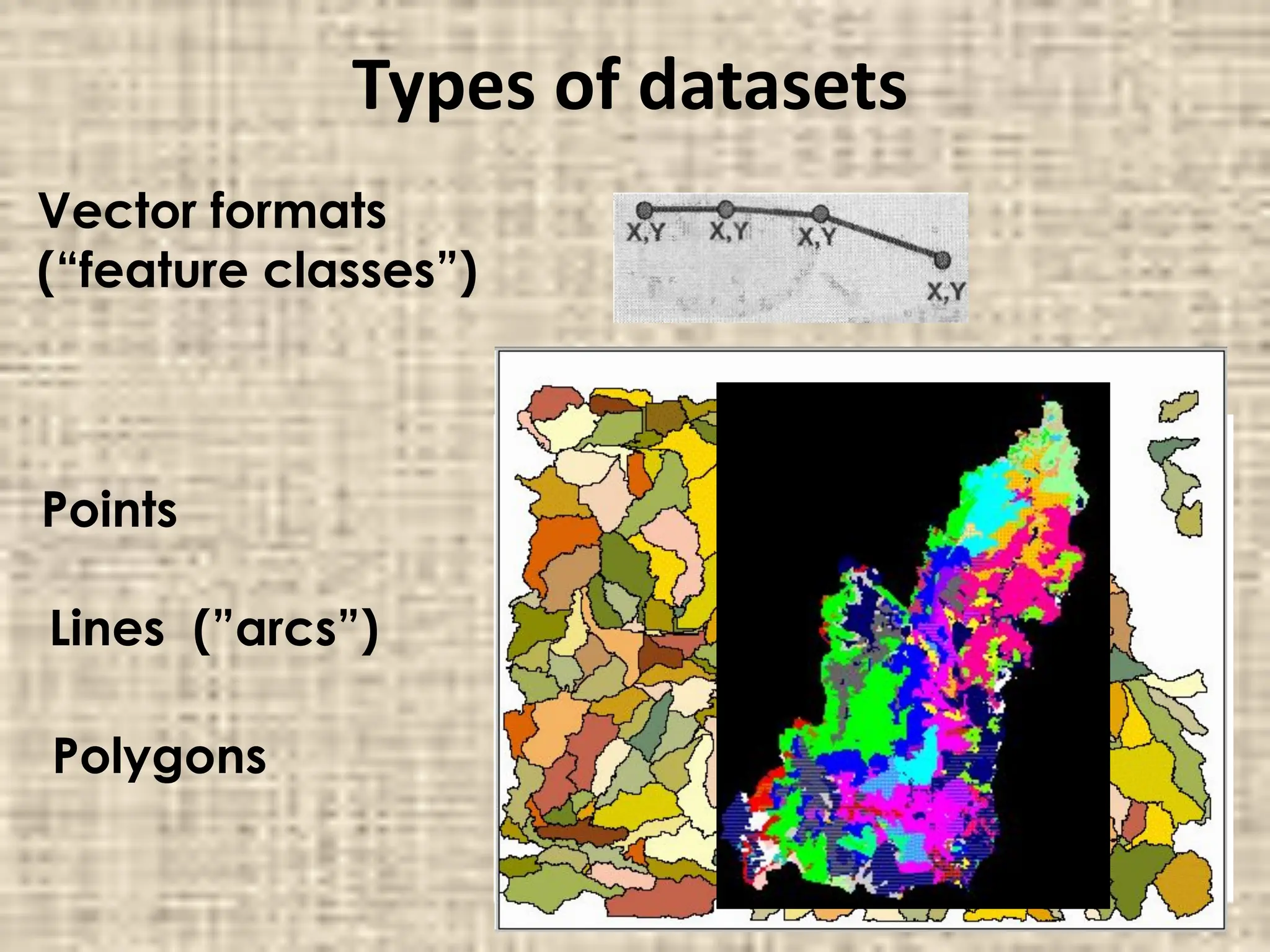 Types of datasets

Vector formats (“feature classes”)

X,Y X,Y X,Y X,Y

Points

Lines (”arcs”)

Polygons